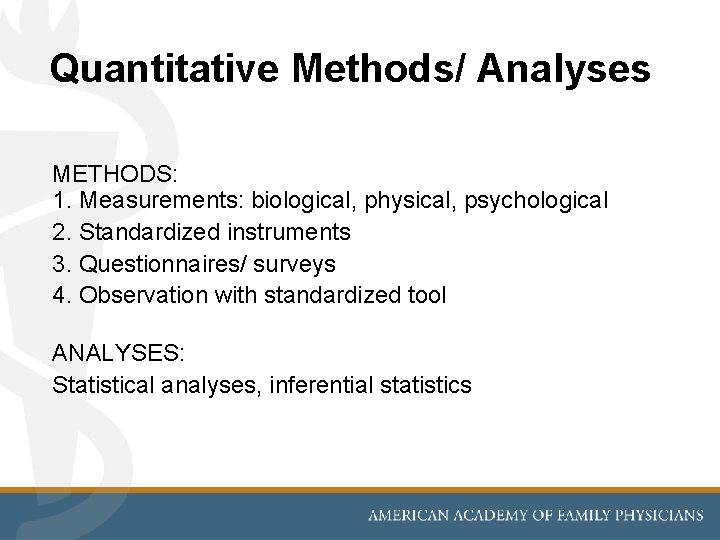 Quantitative Methods/ Analyses

METHODS:
1. Measurements: biological, physical, psychological
2. Standardized instruments
3. Questionnaires/ surveys
4. Observation with standardized tool

ANALYSES:
Statistical analyses, inferential statistics

AMERICAN ACADEMY OF FAMILY PHYSICIANS